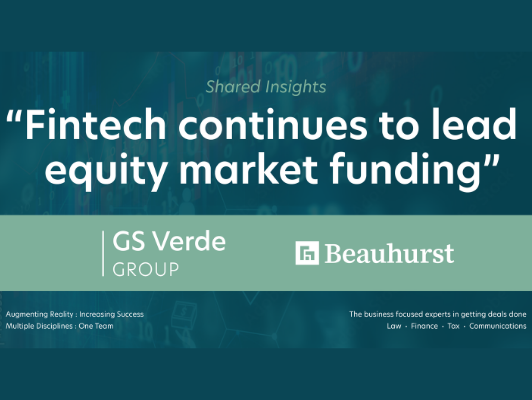 Shared Insights

“Fintech continues to lead equity market funding”

GS Verde GROUP

Beauhurst

Augmenting Reality : Increasing Success
Multiple Disciplines : One Team

The business focused experts in getting deals done
Law · Finance · Tax · Communications